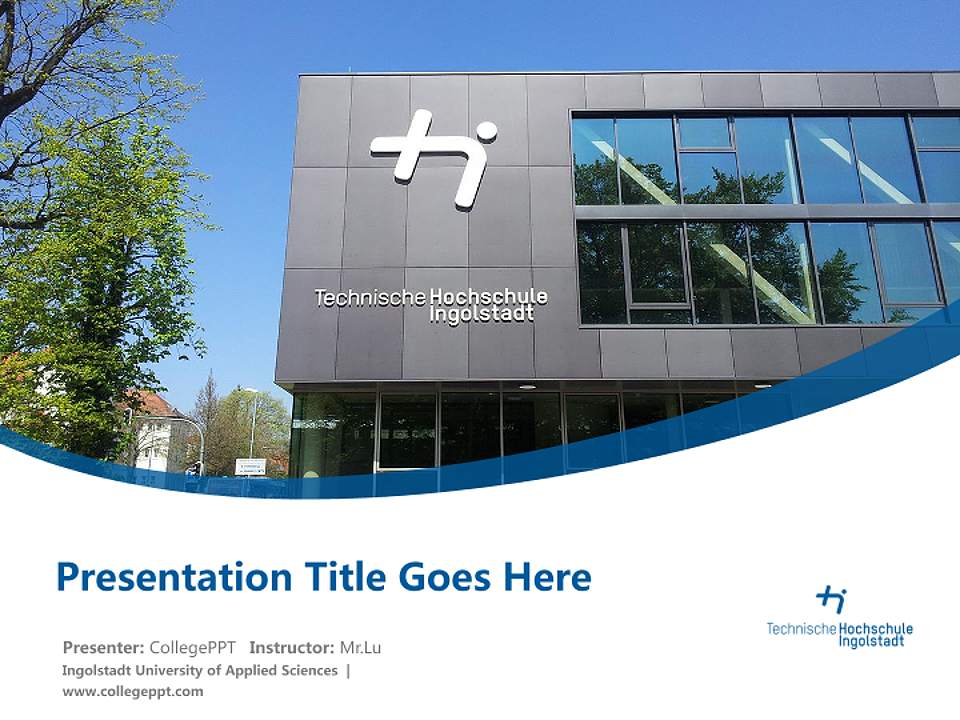 Technische Hochschule Ingolstadt

Presentation Title Goes Here

Presenter: CollegePPT Instructor: Mr.Lu
Ingolstadt University of Applied Sciences |
www.collegeppt.com

Technische Hochschule Ingolstadt